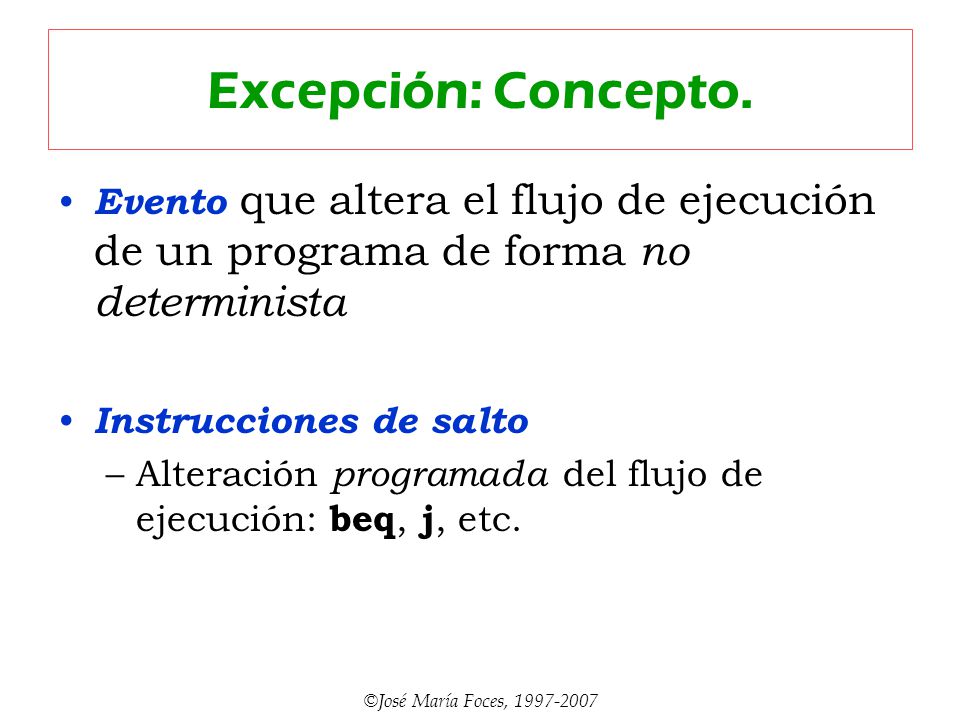 Excepción: Concepto.

• Evento que altera el flujo de ejecución de un programa de forma no determinista

• Instrucciones de salto

– Alteración programada del flujo de ejecución: beq, j, etc.

©José María Foces, 1997-2007